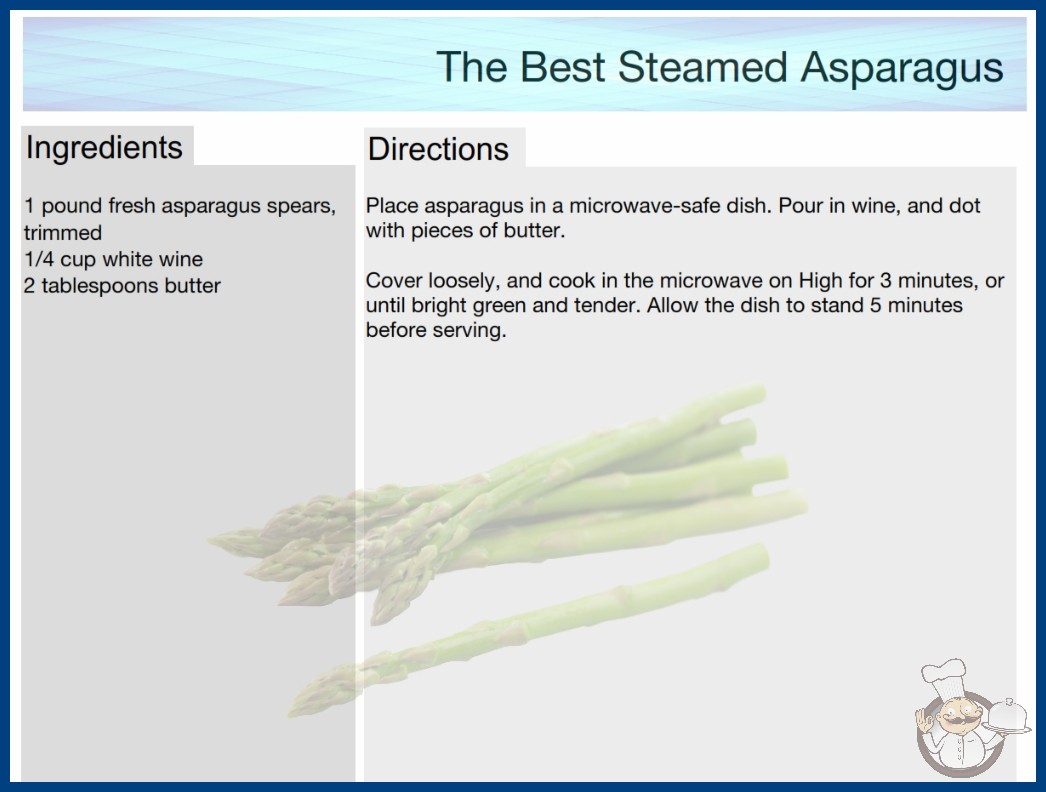 The Best Steamed Asparagus

Ingredients

1 pound fresh asparagus spears, trimmed
1/4 cup white wine
2 tablespoons butter

Directions

Place asparagus in a microwave-safe dish. Pour in wine, and dot with pieces of butter.

Cover loosely, and cook in the microwave on High for 3 minutes, or until bright green and tender. Allow the dish to stand 5 minutes before serving.